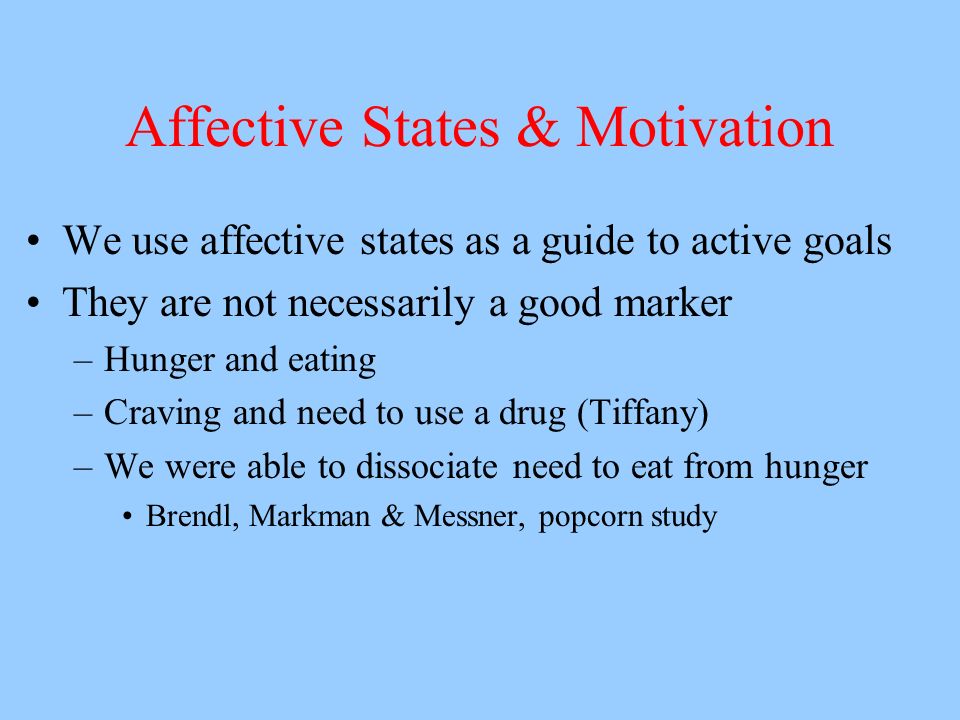 Affective States & Motivation

• We use affective states as a guide to active goals
• They are not necessarily a good marker
– Hunger and eating
– Craving and need to use a drug (Tiffany)
– We were able to dissociate need to eat from hunger
• Brendl, Markman & Messner, popcorn study